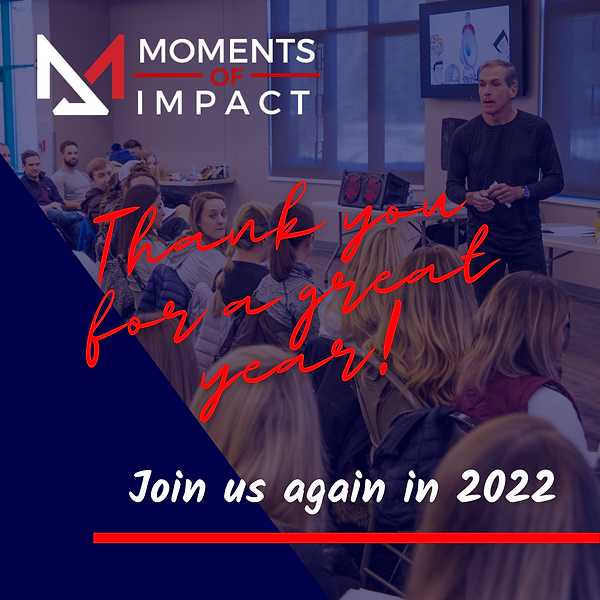 MOMENTS OF IMPACT

Thank you for a great year!

Join us again in 2022